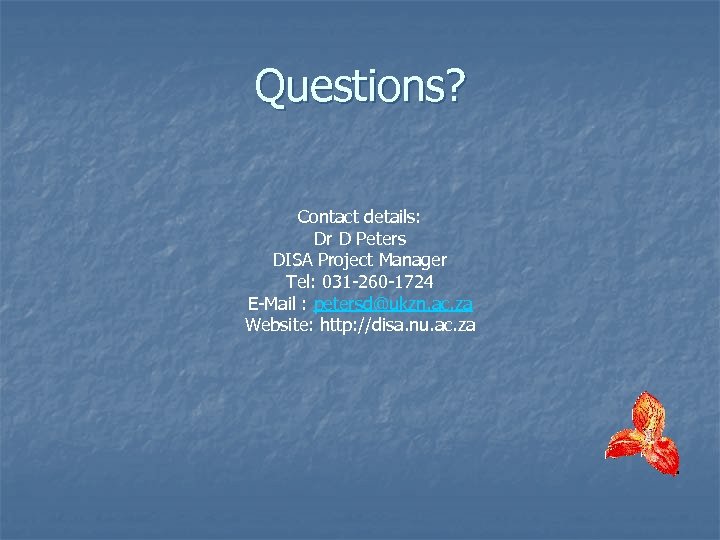 Questions?

Contact details:
Dr D Peters
DISA Project Manager
Tel: 031-260-1724
E-Mail : petersd@ukzn.ac.za
Website: http://disa.nu.ac.za